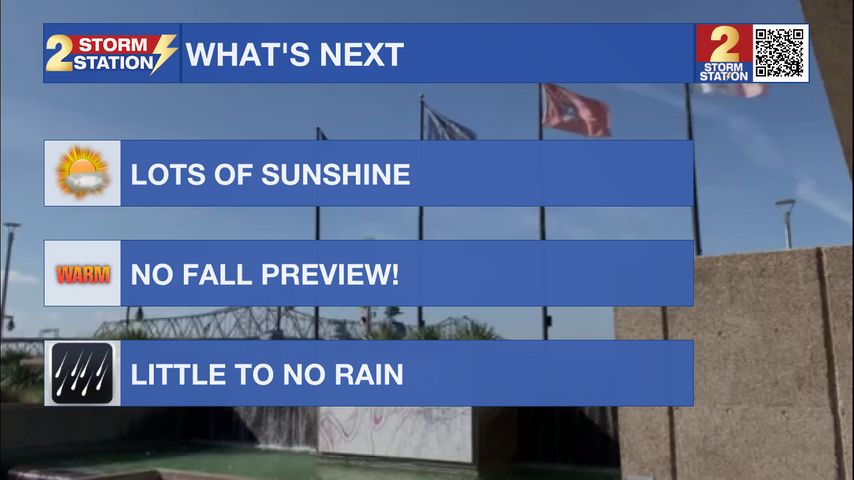 2 STORM STATION WHAT'S NEXT

2 STORM STATION

LOTS OF SUNSHINE

WARM NO FALL PREVIEW!

LITTLE TO NO RAIN